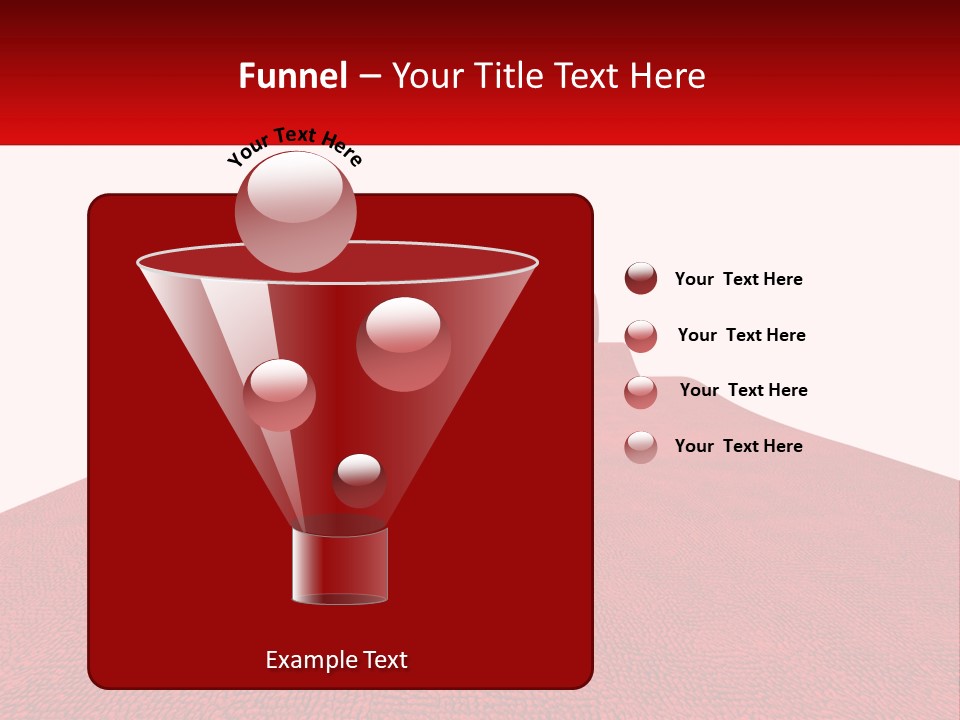 Funnel – Your Title Text Here

Your Text Here

Your  Text Here

Your  Text Here

Your  Text Here

Your  Text Here

Example Text